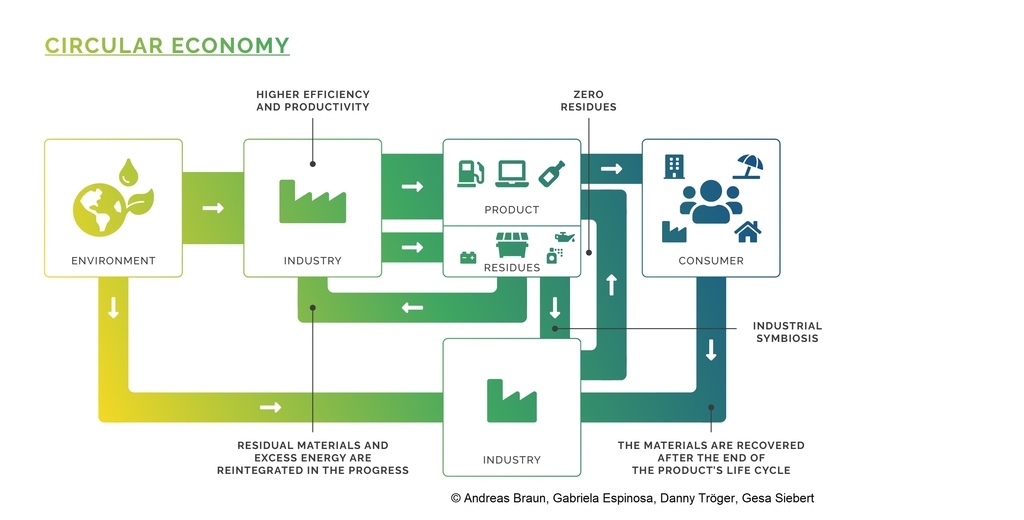 CIRCULAR ECONOMY

HIGHER EFFICIENCY AND PRODUCTIVITY

ZERO RESIDUES

ENVIRONMENT

INDUSTRY

PRODUCT

RESIDUES

CONSUMER

INDUSTRIAL SYMBIOSIS

INDUSTRY

RESIDUAL MATERIALS AND EXCESS ENERGY ARE REINTEGRATED IN THE PROGRESS

THE MATERIALS ARE RECOVERED AFTER THE END OF THE PRODUCT'S LIFE CYCLE

© Andreas Braun, Gabriela Espinosa, Danny Tröger, Gesa Siebert